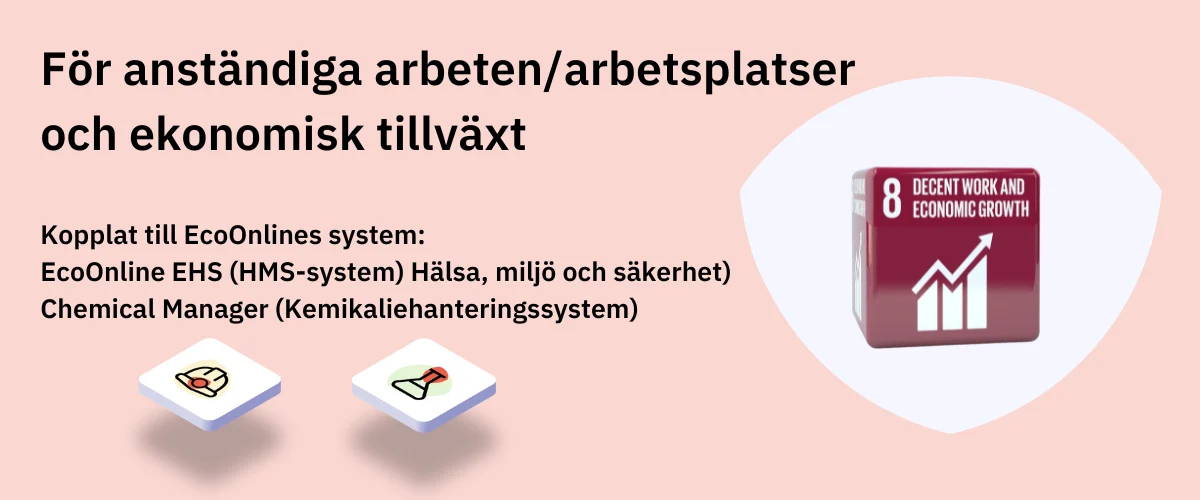 För anständiga arbeten/arbetsplatser och ekonomisk tillväxt

Kopplat till EcoOnlines system:
EcoOnline EHS (HMS-system) Hälsa, miljö och säkerhet)
Chemical Manager (Kemikaliehanteringssystem)

8 DECENT WORK AND ECONOMIC GROWTH